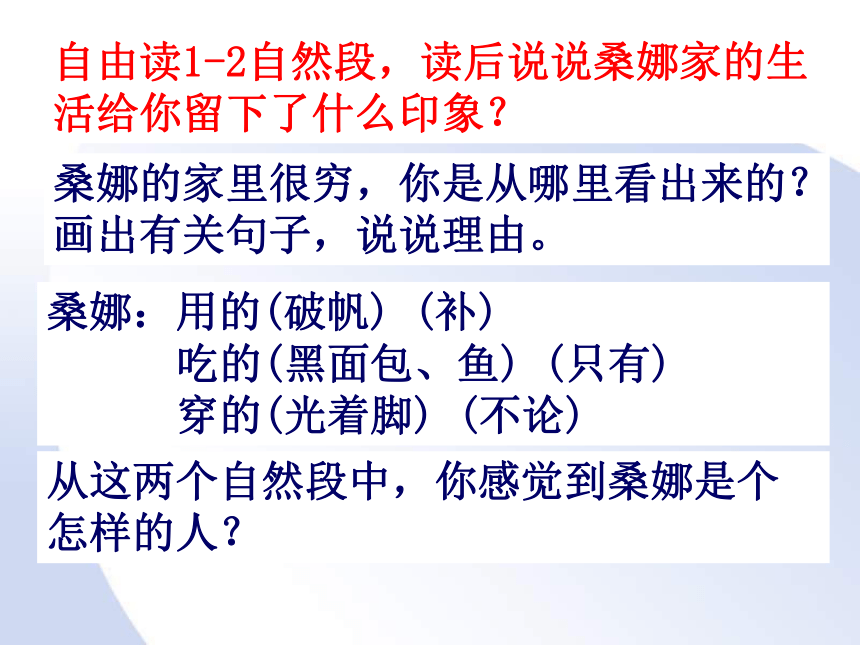 自由读1-2自然段，读后说说桑娜家的生活给你留下了什么印象？

桑娜的家里很穷，你是从哪里看出来的？画出有关句子，说说理由。

桑娜：用的(破帆)（补）
吃的(黑面包、鱼)（只有）
穿的(光着脚)（不论）

从这两个自然段中，你感觉到桑娜是个怎样的人？